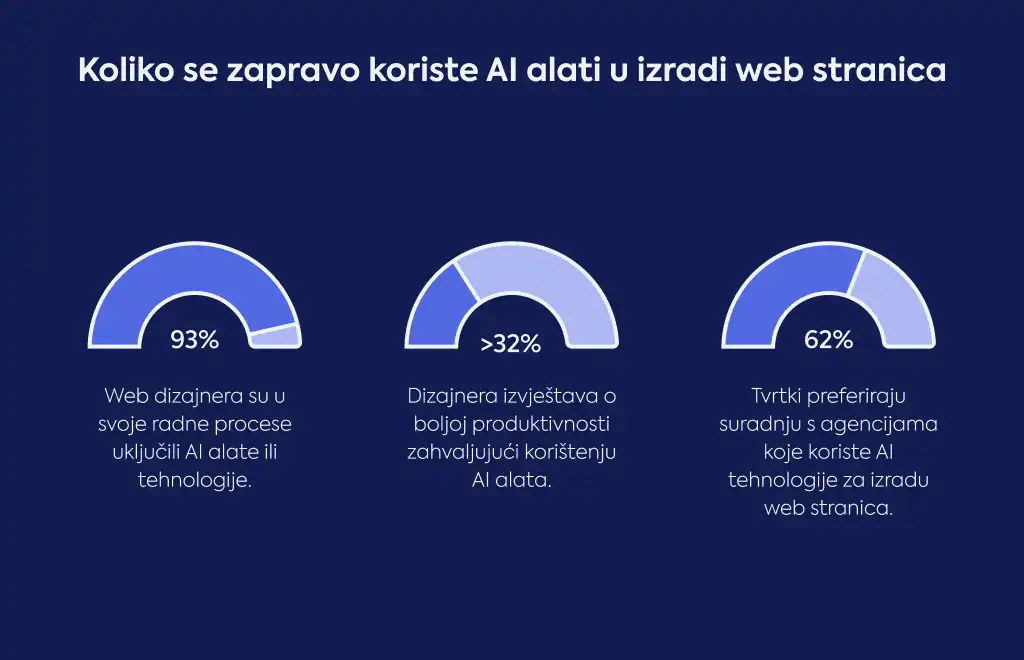 Koliko se zapravo koriste AI alati u izradi web stranica

93%

Web dizajnera su u svoje radne procese uključili AI alate ili tehnologije.

>32%

Dizajnera izvještava o boljoj produktivnosti zahvaljujući korištenju AI alata.

62%

Tvrtki preferiraju suradnju s agencijama koje koriste AI tehnologije za izradu web stranica.